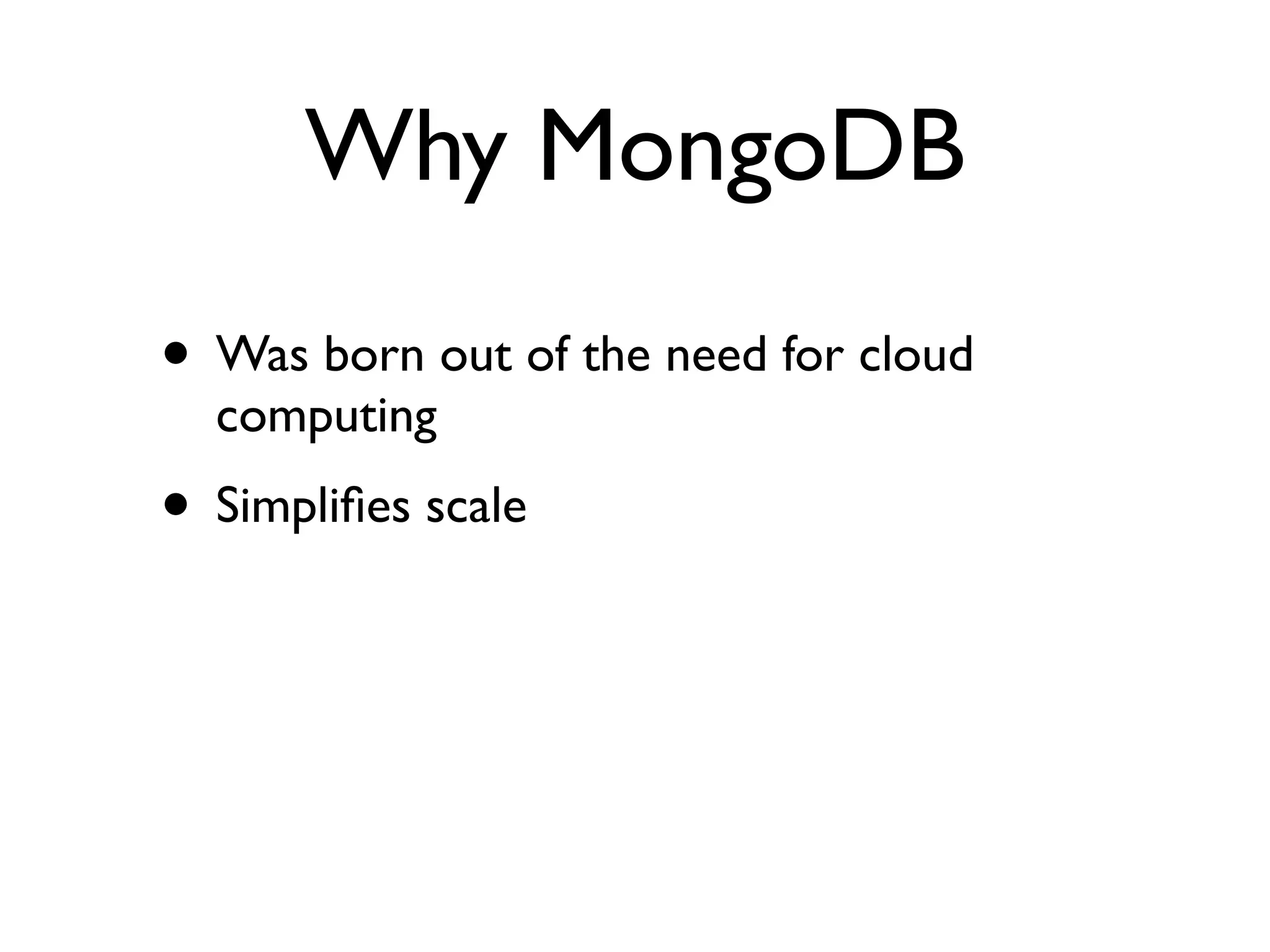 Why MongoDB

• Was born out of the need for cloud computing

• Simplifies scale